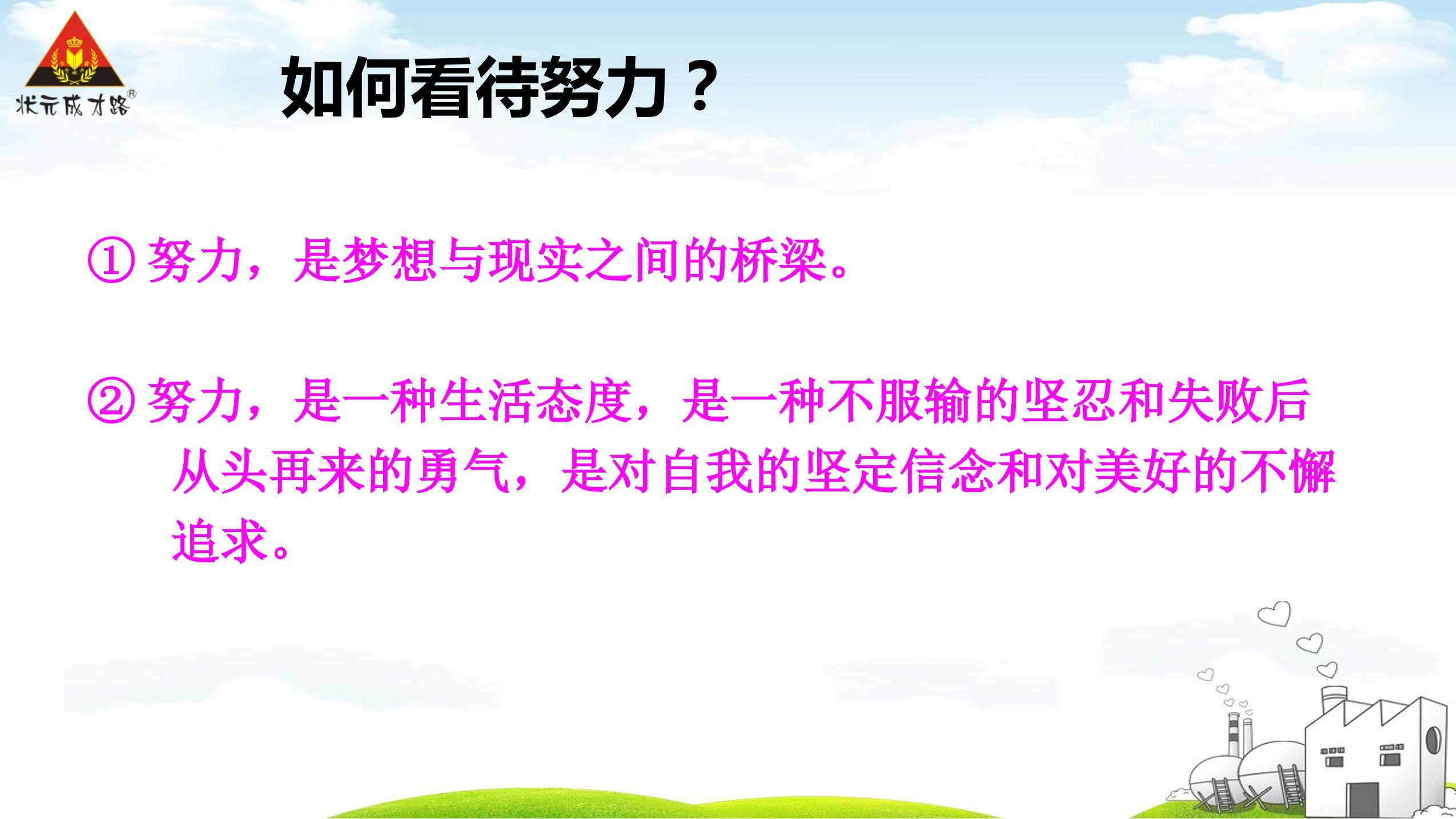 状元成才路®

如何看待努力？

① 努力，是梦想与现实之间的桥梁。

② 努力，是一种生活态度，是一种不服输的坚忍和失败后从头再来的勇气，是对自我的坚定信念和对美好的不懈追求。